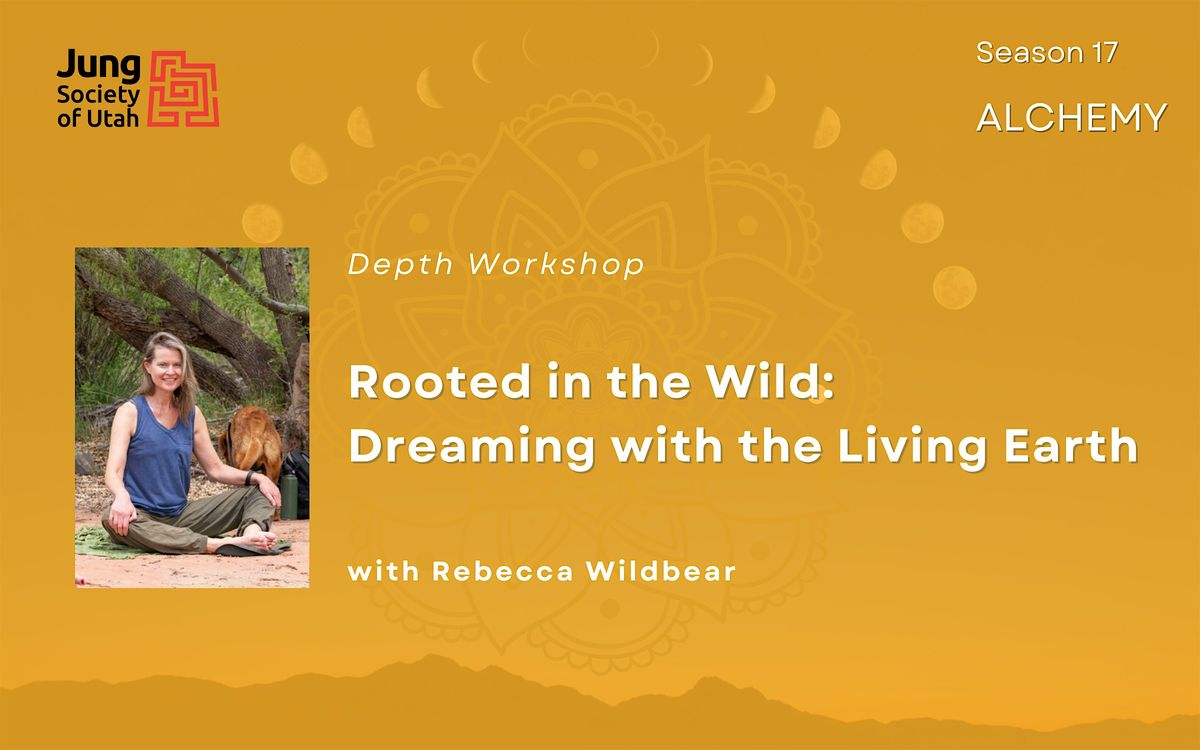 Jung Society of Utah

Season 17

ALCHEMY

Depth Workshop

Rooted in the Wild: Dreaming with the Living Earth

with Rebecca Wildbear